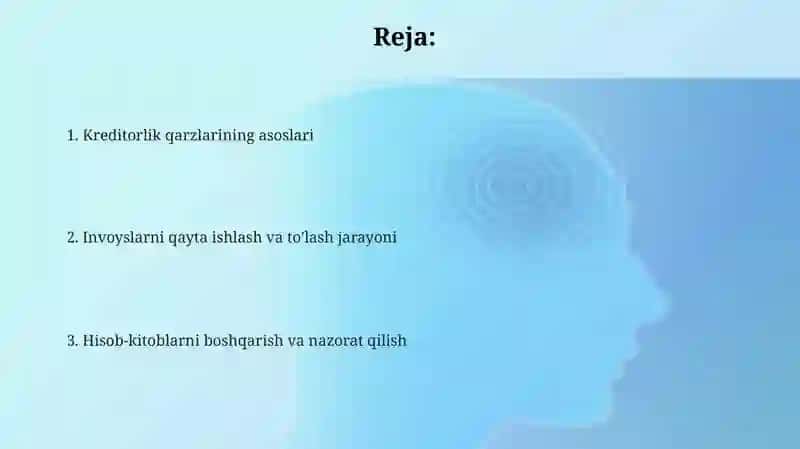 Reja:

1. Kreditorlik qarzlarining asoslari

2. Invoyslarni qayta ishlash va to'lash jarayoni

3. Hisob-kitoblarni boshqarish va nazorat qilish